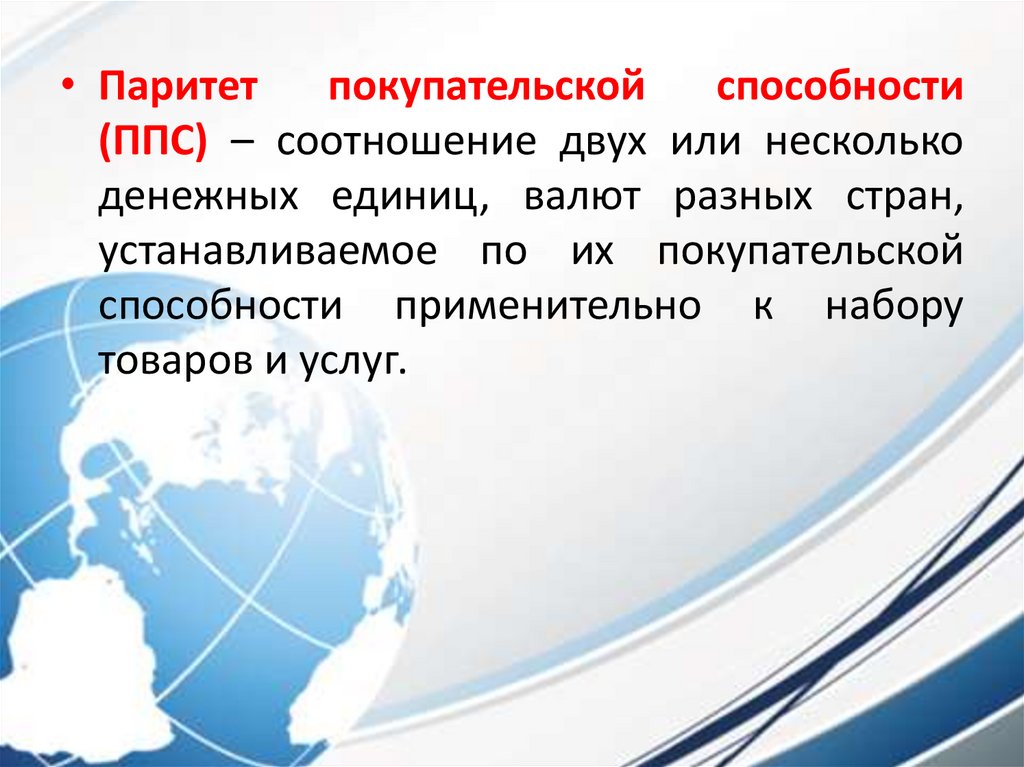 • Паритет покупательской способности (ППС) – соотношение двух или несколько денежных единиц, валют разных стран, устанавливаемое по их покупательской способности применительно к набору товаров и услуг.